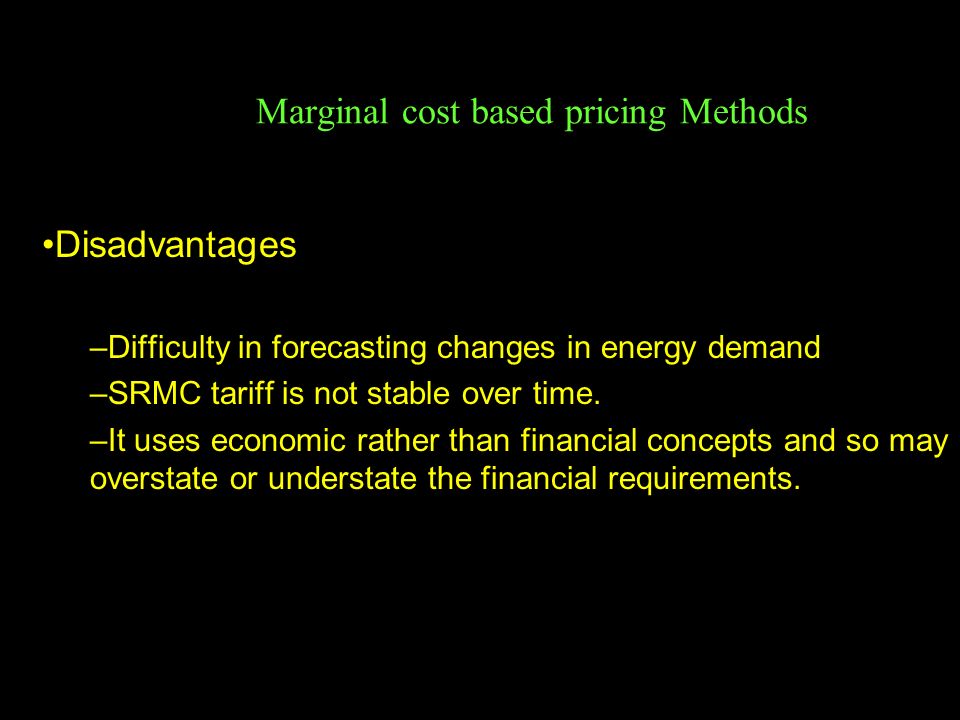 Marginal cost based pricing Methods

•Disadvantages

–Difficulty in forecasting changes in energy demand

–SRMC tariff is not stable over time.

–It uses economic rather than financial concepts and so may overstate or understate the financial requirements.